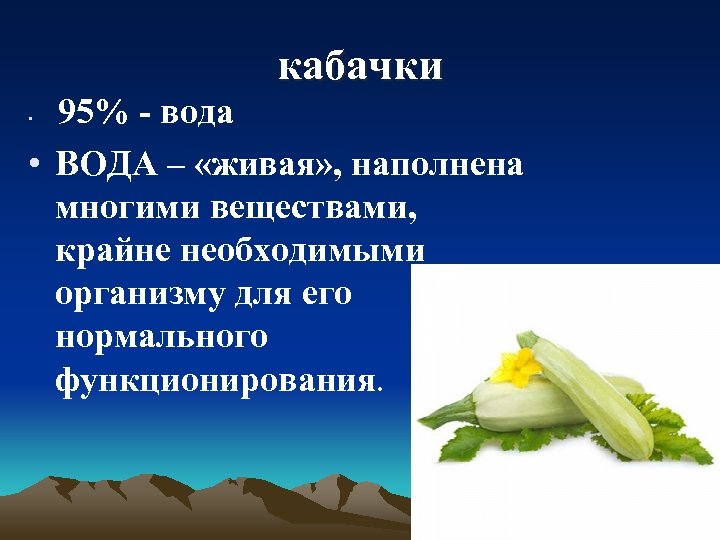 кабачки

• 95% - вода

• ВОДА – «живая», наполнена многими веществами, крайне необходимыми организму для его нормального функционирования.